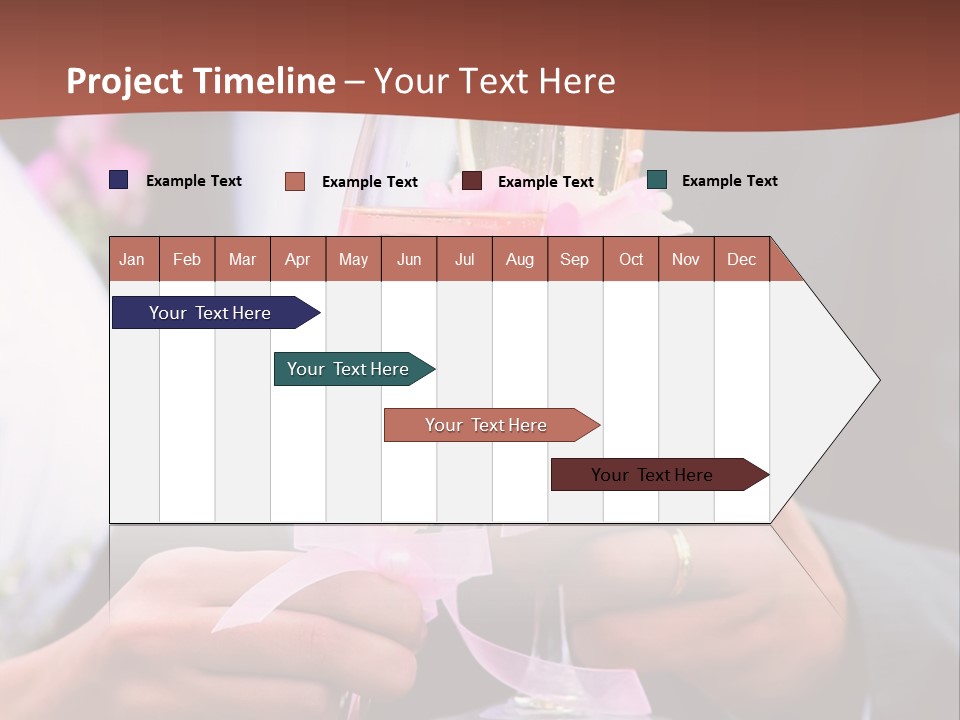 Project Timeline – Your Text Here

Example Text
Example Text
Example Text
Example Text

| Jan | Feb | Mar | Apr | May | Jun | Jul | Aug | Sep | Oct | Nov | Dec |
|---|---|---|---|---|---|---|---|---|---|---|---|

Your Text Here
Your Text Here
Your Text Here
Your Text Here